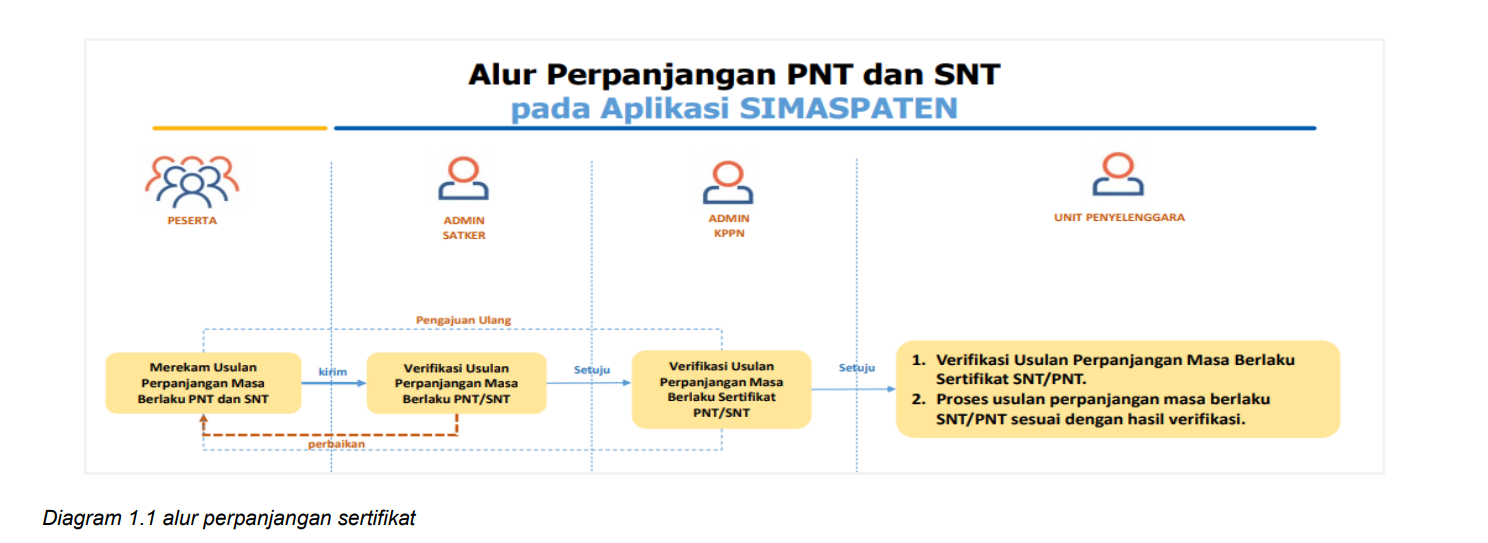 Alur Perpanjangan PNT dan SNT
pada Aplikasi SIMASPATEN

PESERTA

ADMIN
SATKER

ADMIN
KPPN

UNIT PENYELENGGARA

Pengajuan Ulang

Merekam Usulan Perpanjangan Masa Berlaku PNT dan SNT

kirim

Verifikasi Usulan Perpanjangan Masa Berlaku PNT/SNT

Setuju

Verifikasi Usulan Perpanjangan Masa Berlaku Sertifikat PNT/SNT

Setuju

1. Verifikasi Usulan Perpanjangan Masa Berlaku Sertifikat SNT/PNT.
2. Proses usulan perpanjangan masa berlaku SNT/PNT sesuai dengan hasil verifikasi.

perbaikan

Diagram 1.1 alur perpanjangan sertifikat